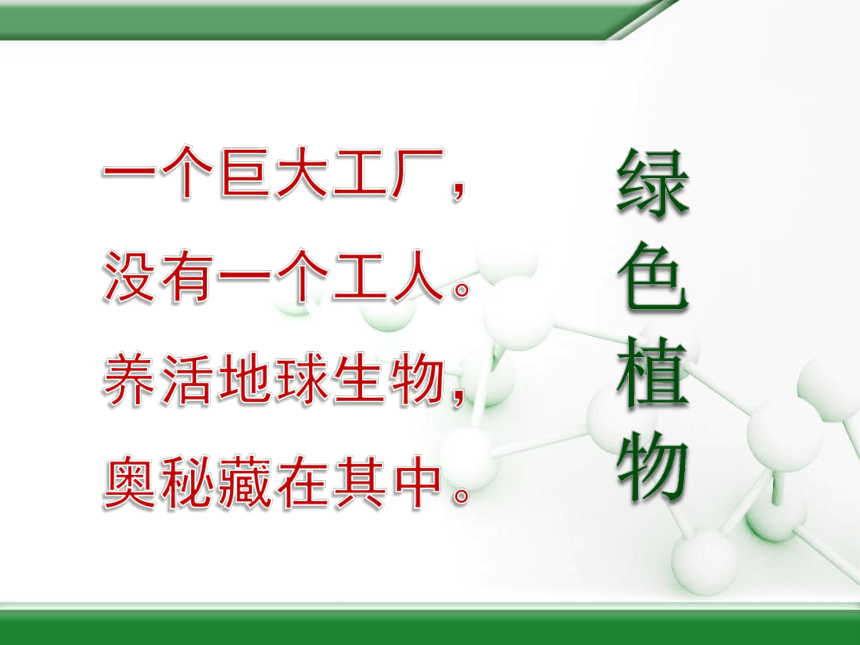 一个巨大工厂，
没有一个工人。
养活地球生物，
奥秘藏在其中。

绿色植物